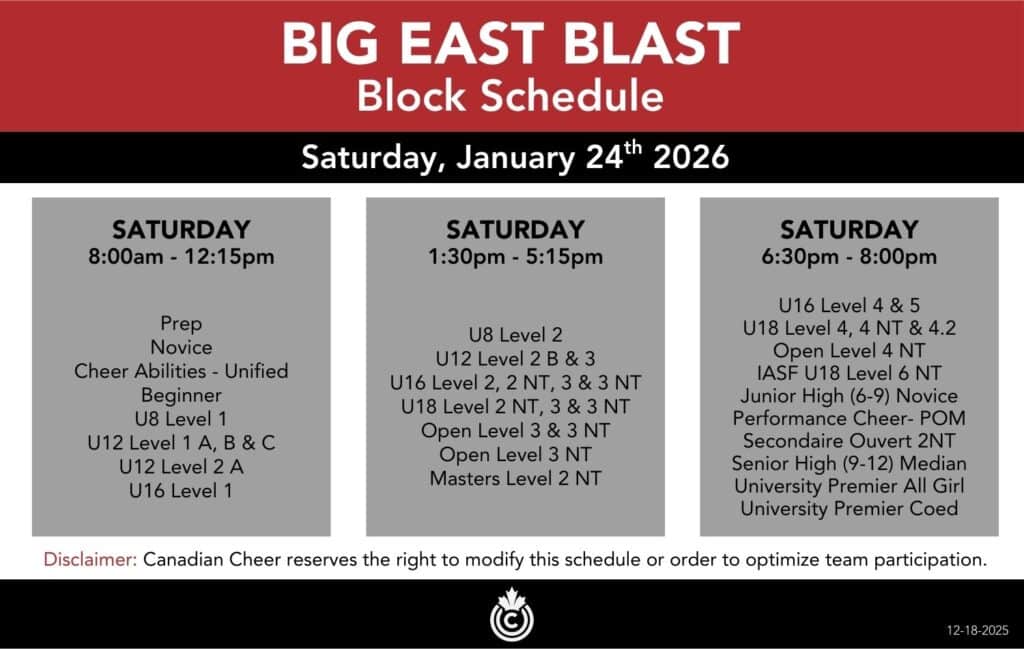 BIG EAST BLAST
Block Schedule

Saturday, January 24$^{th}$ 2026

SATURDAY
8:00am - 12:15pm

Prep
Novice
Cheer Abilities - Unified
Beginner
U8 Level 1
U12 Level 1 A, B & C
U12 Level 2 A
U16 Level 1

SATURDAY
1:30pm - 5:15pm

U8 Level 2
U12 Level 2 B & 3
U16 Level 2, 2 NT, 3 & 3 NT
U18 Level 2 NT, 3 & 3 NT
Open Level 3 & 3 NT
Open Level 3 NT
Masters Level 2 NT

SATURDAY
6:30pm - 8:00pm

U16 Level 4 & 5
U18 Level 4, 4 NT & 4.2
Open Level 4 NT
IASF U18 Level 6 NT
Junior High (6-9) Novice
Performance Cheer- POM
Secondaire Ouvert 2NT
Senior High (9-12) Median
University Premier All Girl
University Premier Coed

Disclaimer: Canadian Cheer reserves the right to modify this schedule or order to optimize team participation.

12-18-2025